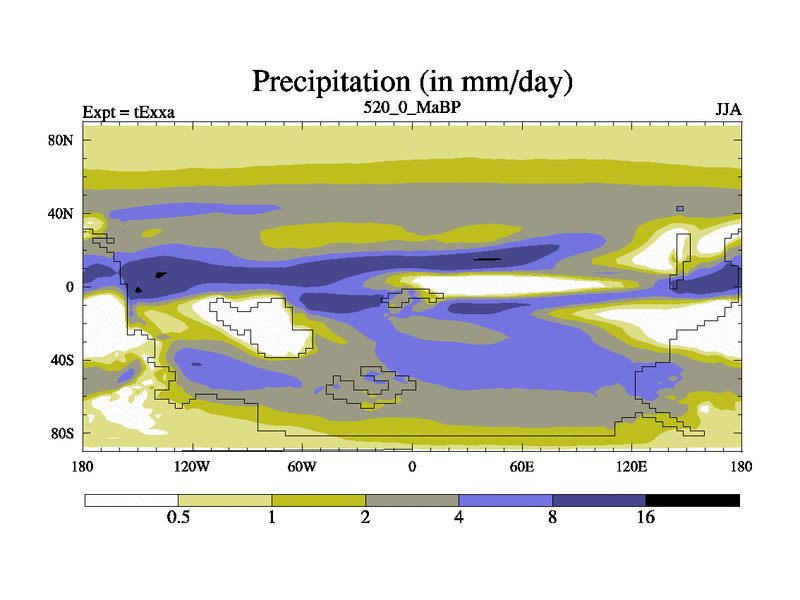 Precipitation (in mm/day)

Expt = tExxa

520_0_MaBP

JJA

80N
40N
0
40S
80S

180
120W
60W
0
60E
120E
180

0.5
1
2
4
8
16